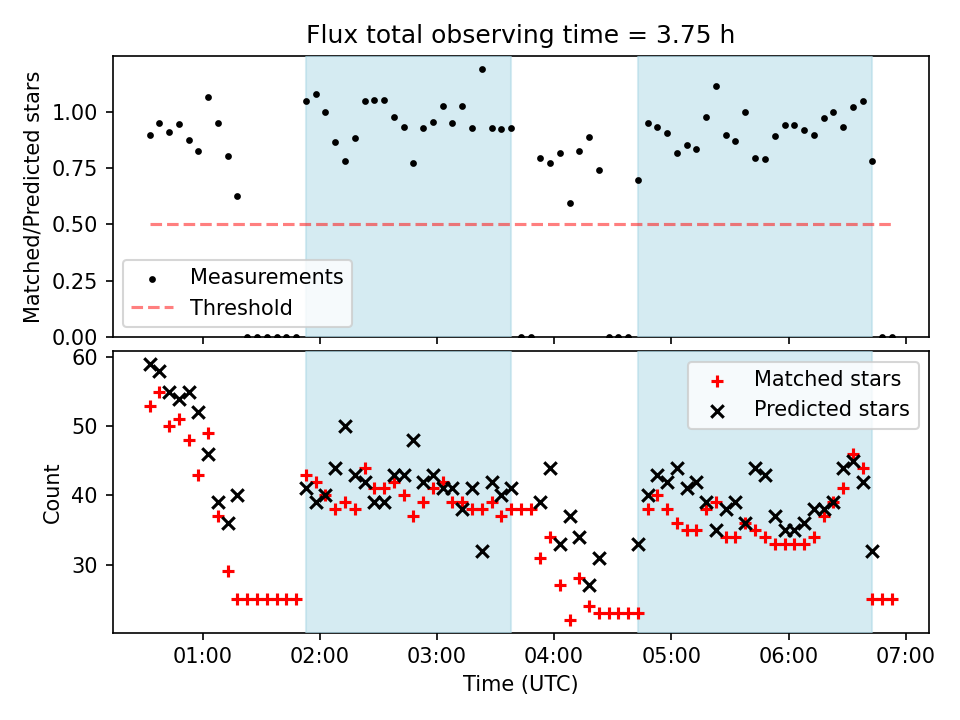 Flux total observing time = 3.75 h

Matched/Predicted stars

1.00
0.75
0.50
0.25
0.00

Measurements
Threshold

Count

60
50
40
30

Matched stars
Predicted stars

01:00
02:00
03:00
04:00
05:00
06:00
07:00

Time (UTC)